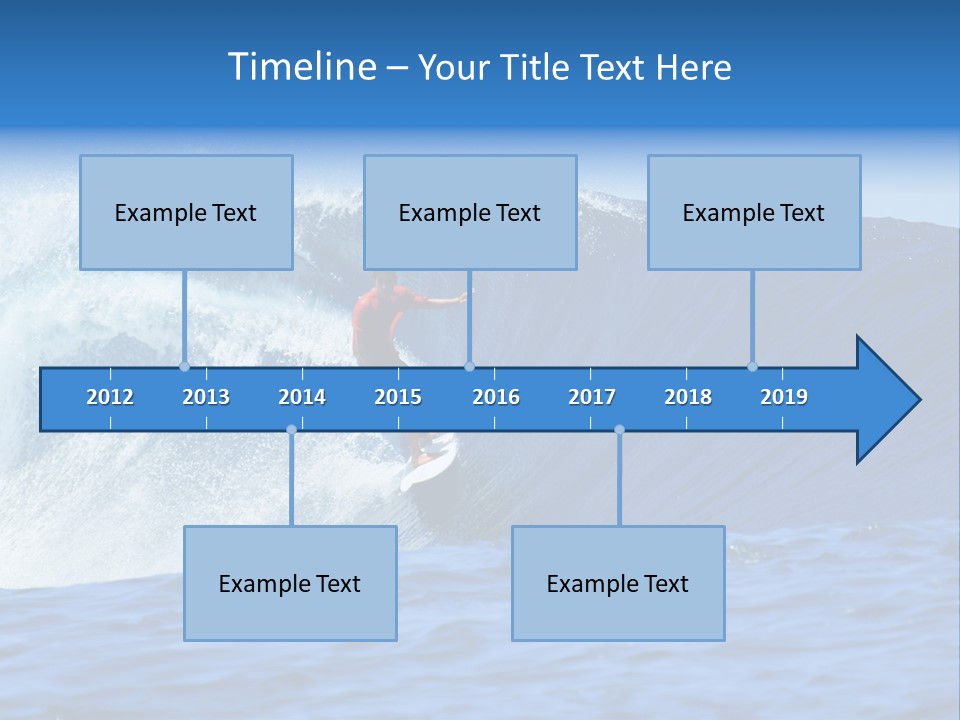 Timeline – Your Title Text Here

Example Text

Example Text

Example Text

2012 2013 2014 2015 2016 2017 2018 2019

Example Text

Example Text